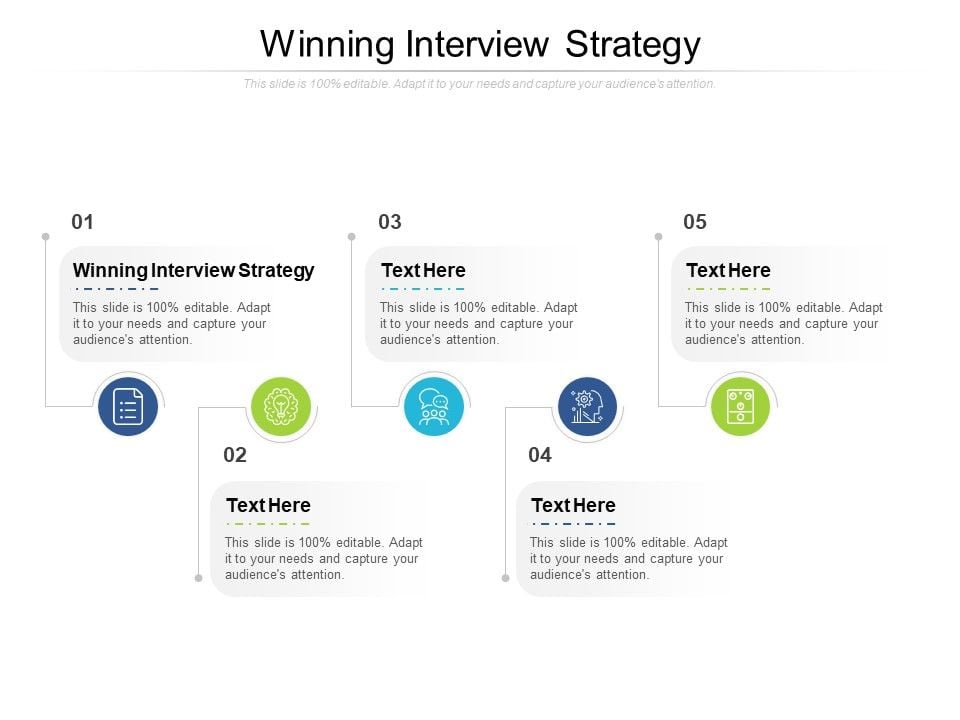 Winning Interview Strategy

This slide is 100% editable. Adapt it to your needs and capture your audience's attention.

01

Winning Interview Strategy

This slide is 100% editable. Adapt it to your needs and capture your audience's attention.

02

Text Here

This slide is 100% editable. Adapt it to your needs and capture your audience's attention.

03

Text Here

This slide is 100% editable. Adapt it to your needs and capture your audience's attention.

04

Text Here

This slide is 100% editable. Adapt it to your needs and capture your audience's attention.

05

Text Here

This slide is 100% editable. Adapt it to your needs and capture your audience's attention.